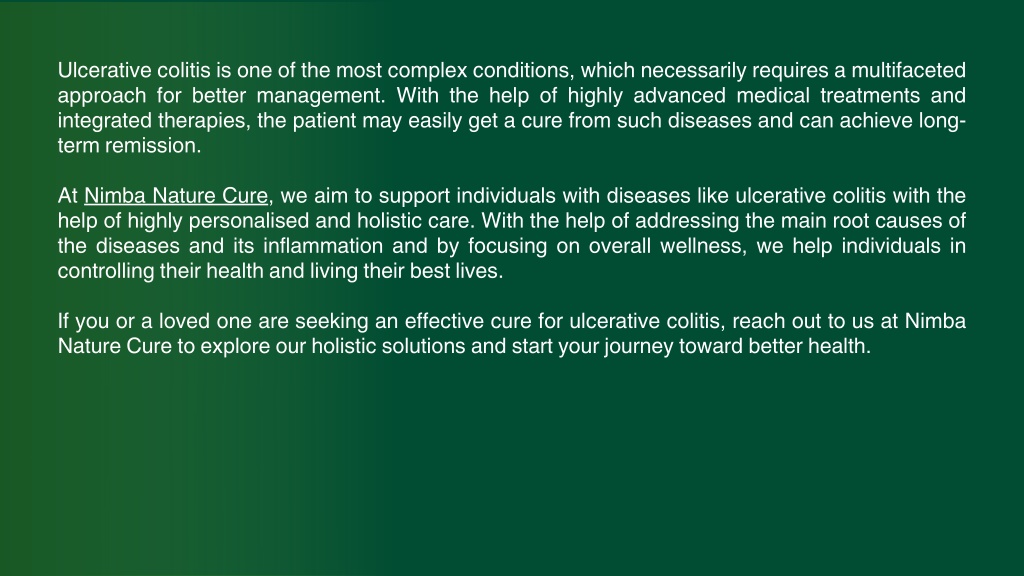 Ulcerative colitis is one of the most complex conditions, which necessarily requires a multifaceted approach for better management. With the help of highly advanced medical treatments and integrated therapies, the patient may easily get a cure from such diseases and can achieve long-term remission.

At Nimba Nature Cure, we aim to support individuals with diseases like ulcerative colitis with the help of highly personalised and holistic care. With the help of addressing the main root causes of the diseases and its inflammation and by focusing on overall wellness, we help individuals in controlling their health and living their best lives.

If you or a loved one are seeking an effective cure for ulcerative colitis, reach out to us at Nimba Nature Cure to explore our holistic solutions and start your journey toward better health.